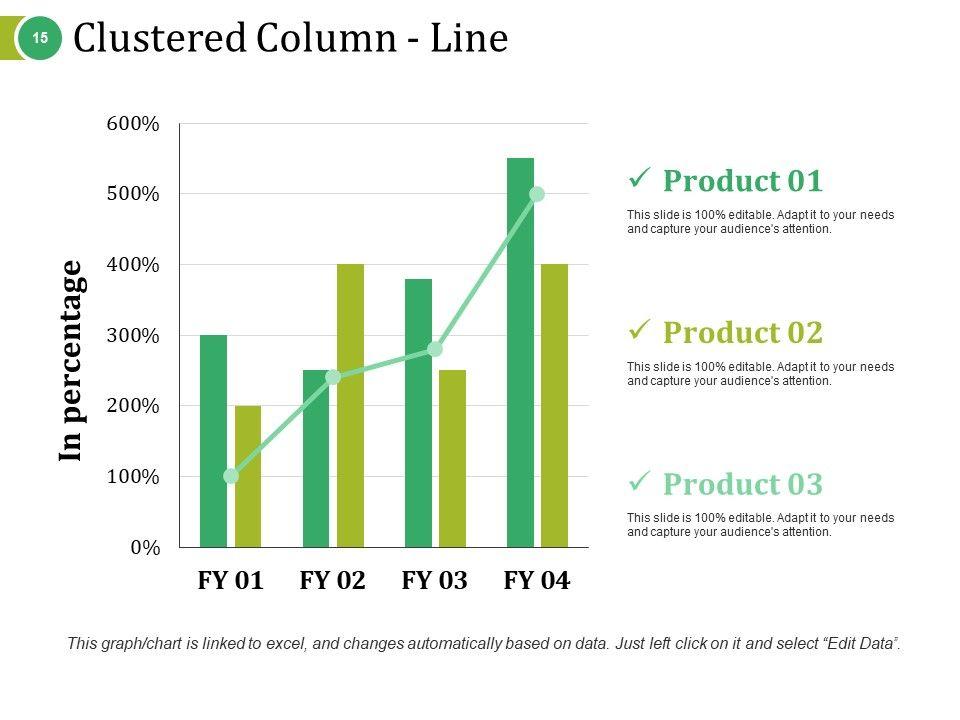 15 Clustered Column - Line

In percentage

600%
500%
400%
300%
200%
100%
0%

FY 01 FY 02 FY 03 FY 04

✓ Product 01
This slide is 100% editable. Adapt it to your needs and capture your audience's attention.

✓ Product 02
This slide is 100% editable. Adapt it to your needs and capture your audience's attention.

✓ Product 03
This slide is 100% editable. Adapt it to your needs and capture your audience's attention.

This graph/chart is linked to excel, and changes automatically based on data. Just left click on it and select "Edit Data".